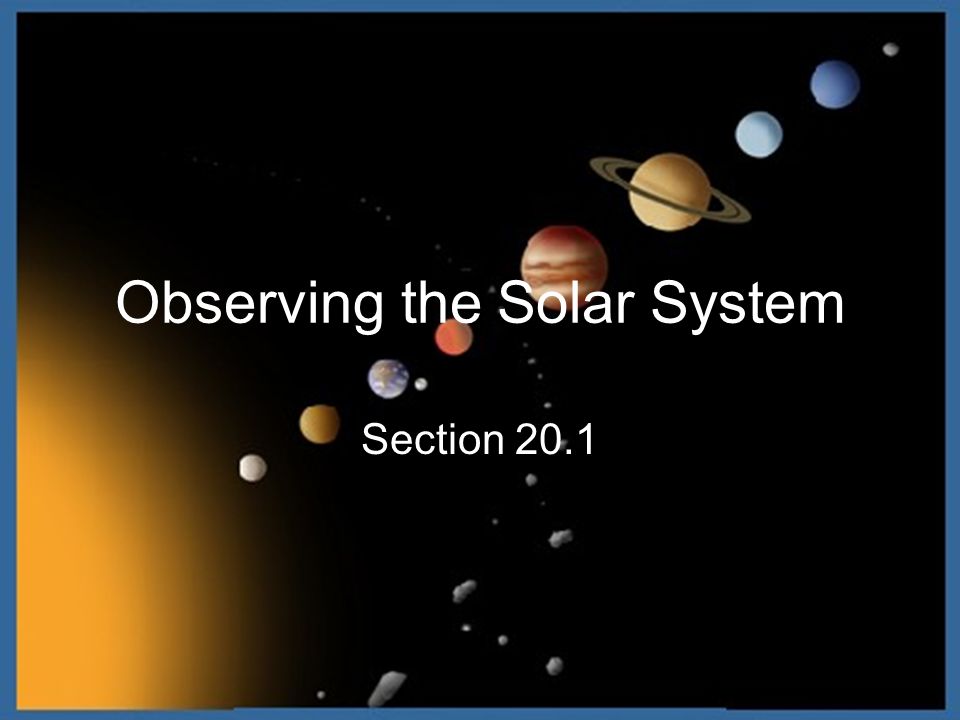 Observing the Solar System

Section 20.1